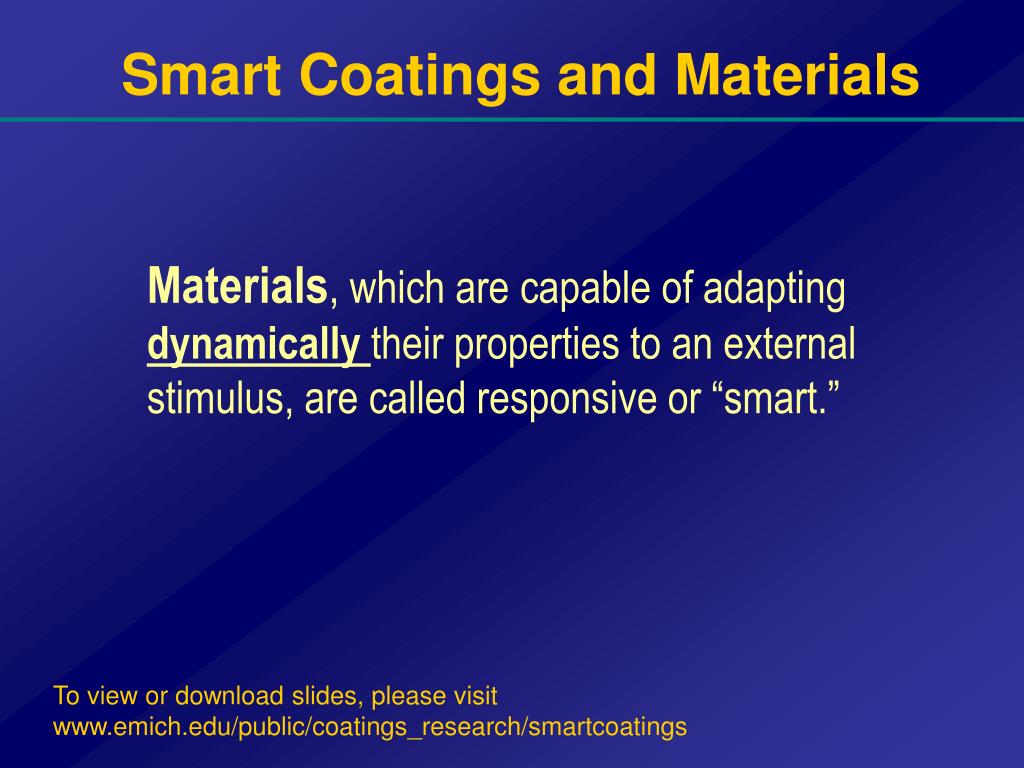 Smart Coatings and Materials

Materials, which are capable of adapting dynamically their properties to an external stimulus, are called responsive or “smart.”

To view or download slides, please visit www.emich.edu/public/coatings_research/smartcoatings